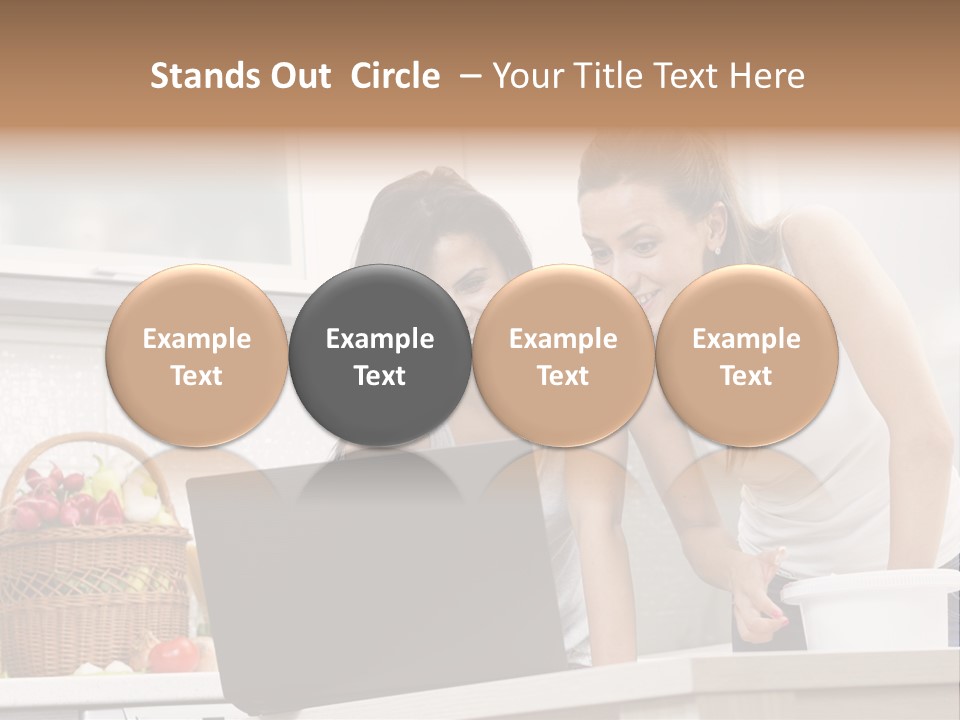 Stands Out Circle – Your Title Text Here

Example Text

Example Text

Example Text

Example Text